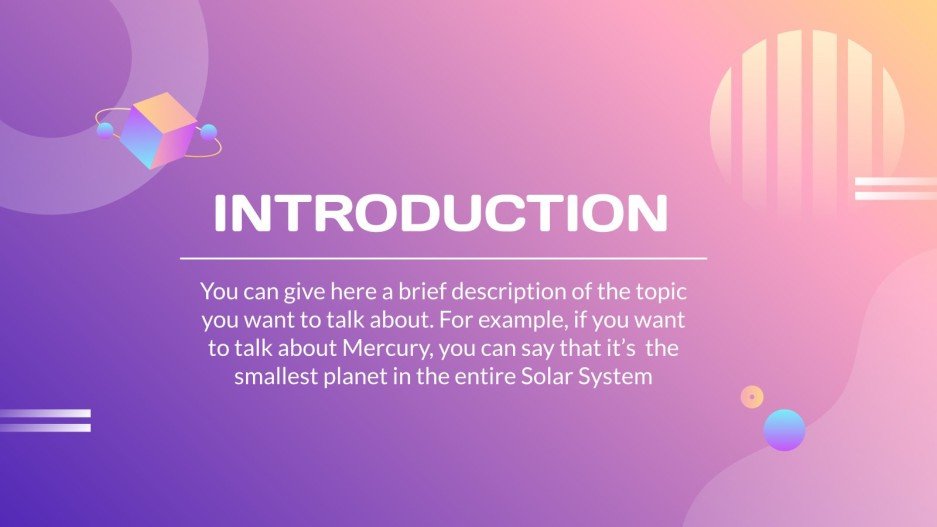 INTRODUCTION

You can give here a brief description of the topic you want to talk about. For example, if you want to talk about Mercury, you can say that it's the smallest planet in the entire Solar System